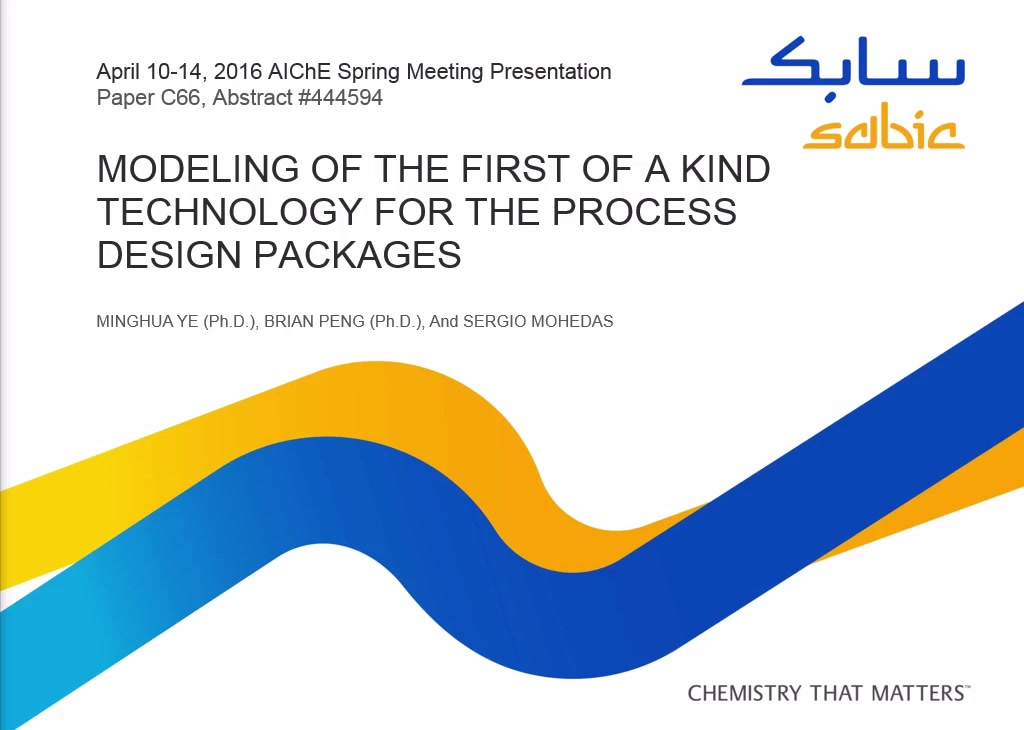 April 10-14, 2016 AIChE Spring Meeting Presentation
Paper C66, Abstract #444594

سابك
sabic

MODELING OF THE FIRST OF A KIND TECHNOLOGY FOR THE PROCESS DESIGN PACKAGES

MINGHUA YE (Ph.D.), BRIAN PENG (Ph.D.), And SERGIO MOHEDAS

CHEMISTRY THAT MATTERS™